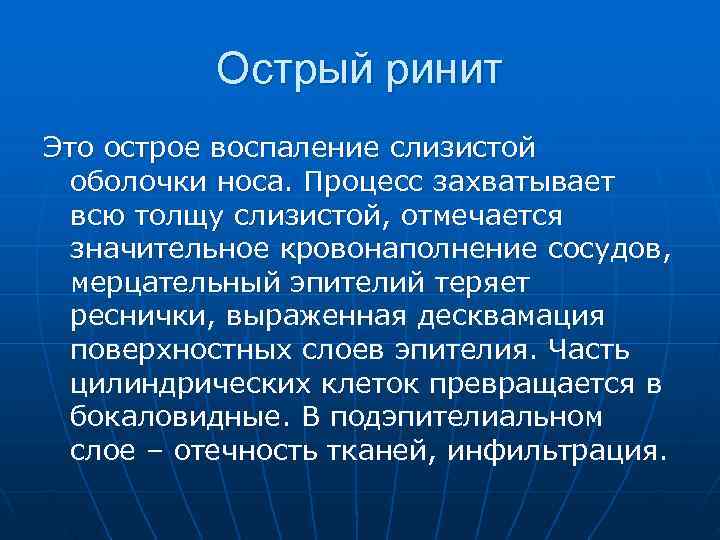 Острый ринит

Это острое воспаление слизистой оболочки носа. Процесс захватывает всю толщу слизистой, отмечается значительное кровонаполнение сосудов, мерцательный эпителий теряет реснички, выраженная десквамация поверхностных слоев эпителия. Часть цилиндрических клеток превращается в бокаловидные. В подэпителиальном слое – отечность тканей, инфильтрация.